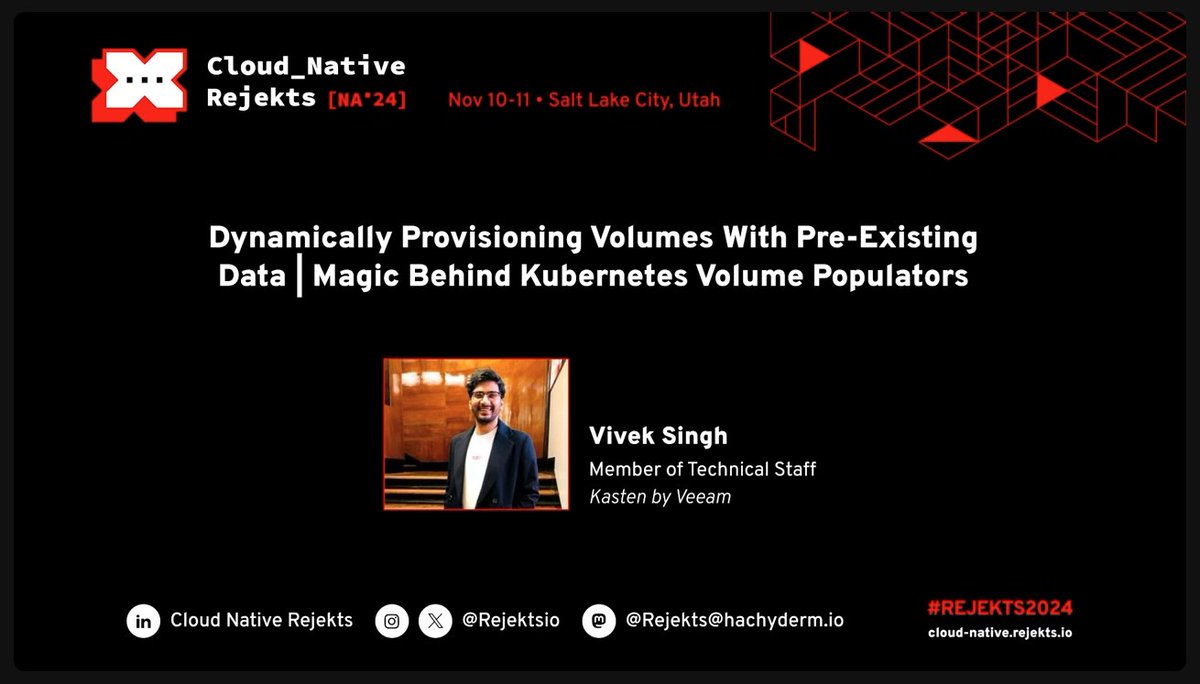 Cloud_Native Rejekts [NA'24]

Nov 10-11 • Salt Lake City, Utah

Dynamically Provisioning Volumes With Pre-Existing Data | Magic Behind Kubernetes Volume Populators

Vivek Singh
Member of Technical Staff
Kasten by Veeam

Cloud Native Rejekts @Rejektsio @Rejekts@hachyderm.io

#REJEKTS2024
cloud-native.rejekts.io